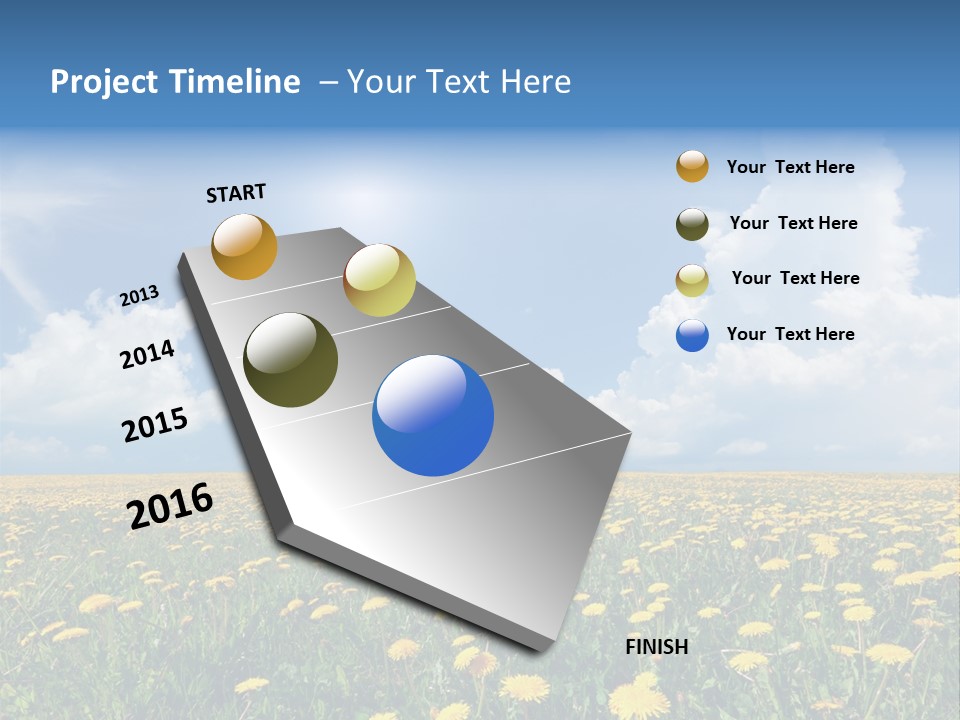 Project Timeline – Your Text Here

START

2013

2014

2015

2016

FINISH

Your Text Here

Your Text Here

Your Text Here

Your Text Here